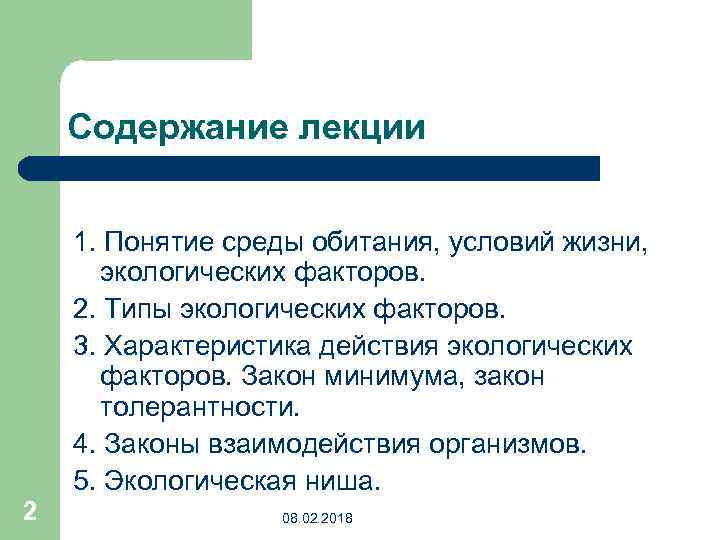 Содержание лекции

1. Понятие среды обитания, условий жизни, экологических факторов.

2. Типы экологических факторов.

3. Характеристика действия экологических факторов. Закон минимума, закон толерантности.

4. Законы взаимодействия организмов.

5. Экологическая ниша.

2

08.02.2018